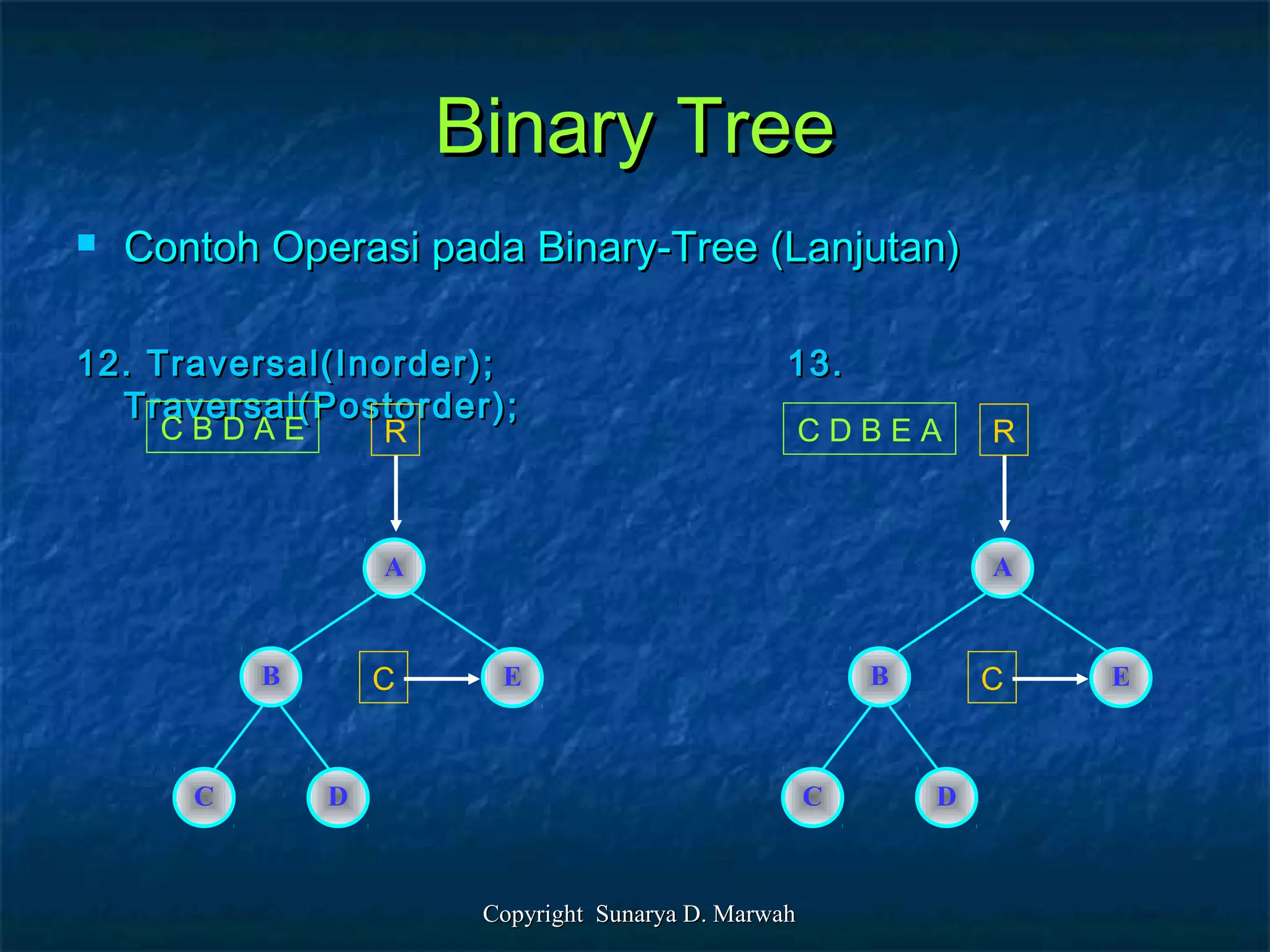 Binary Tree

Contoh Operasi pada Binary-Tree (Lanjutan)

12. Traversal(Inorder);
Traversal(Postorder);

C B D A E

R

A

B

C

E

C

D

13.

C D B E A

R

A

B

C

E

C

D

Copyright Sunarya D. Marwah